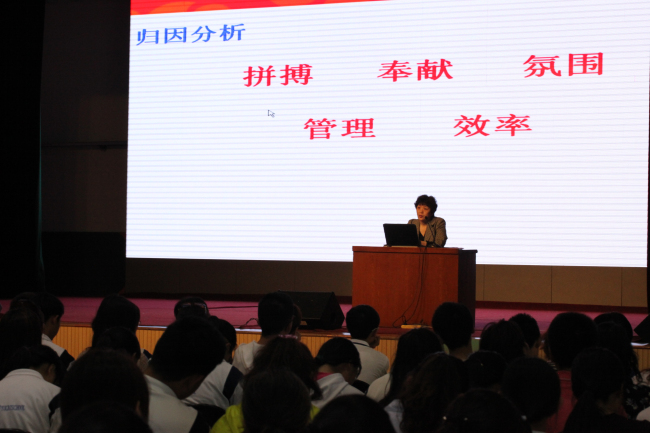 归因分析

拼搏　奉献　氛围

管理　效率